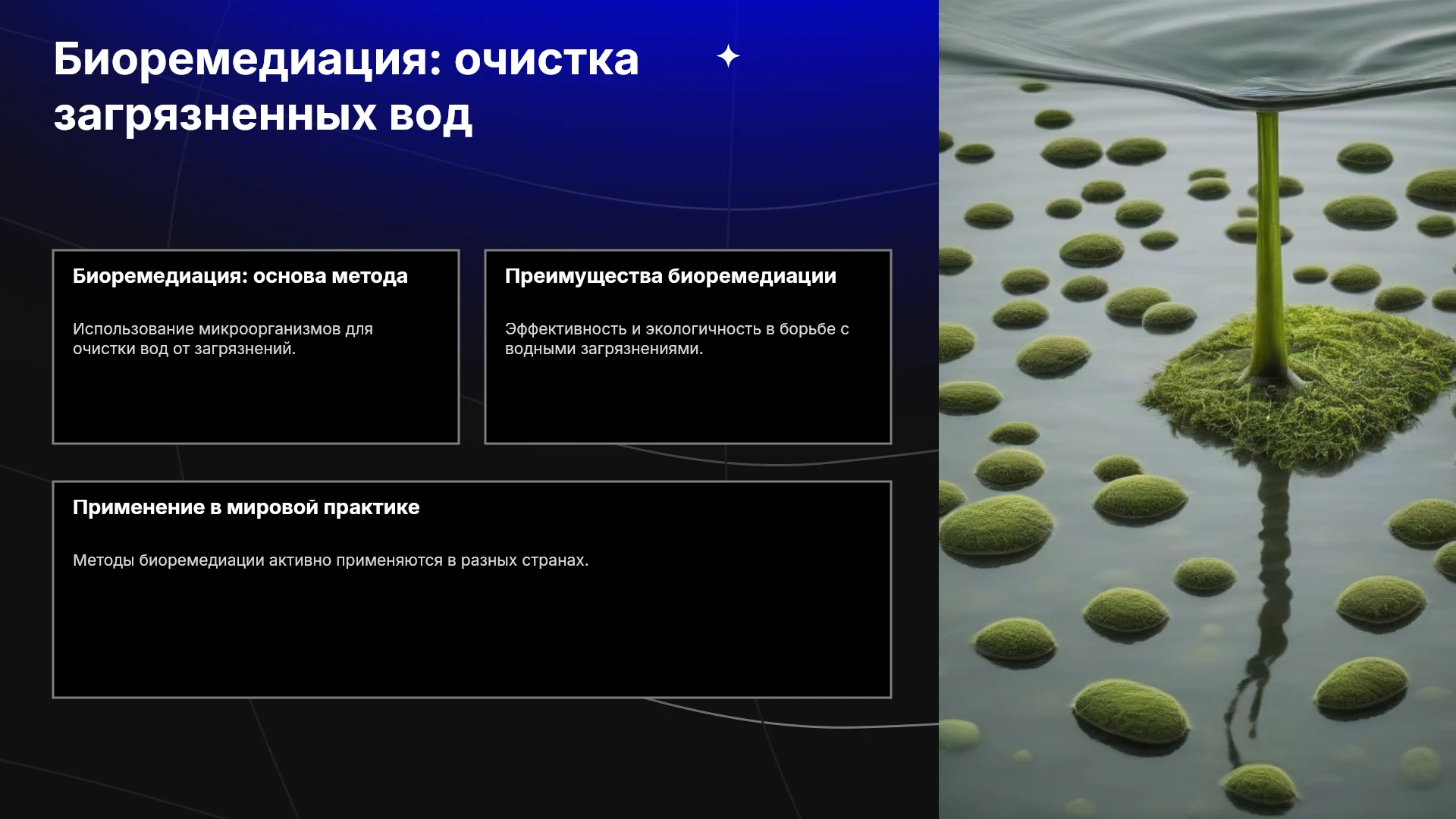 Биоремедиация: очистка загрязненных вод

Биоремедиация: основа метода

Использование микроорганизмов для очистки вод от загрязнений.

Преимущества биоремедиации

Эффективность и экологичность в борьбе с водными загрязнениями.

Применение в мировой практике

Методы биоремедиации активно применяются в разных странах.